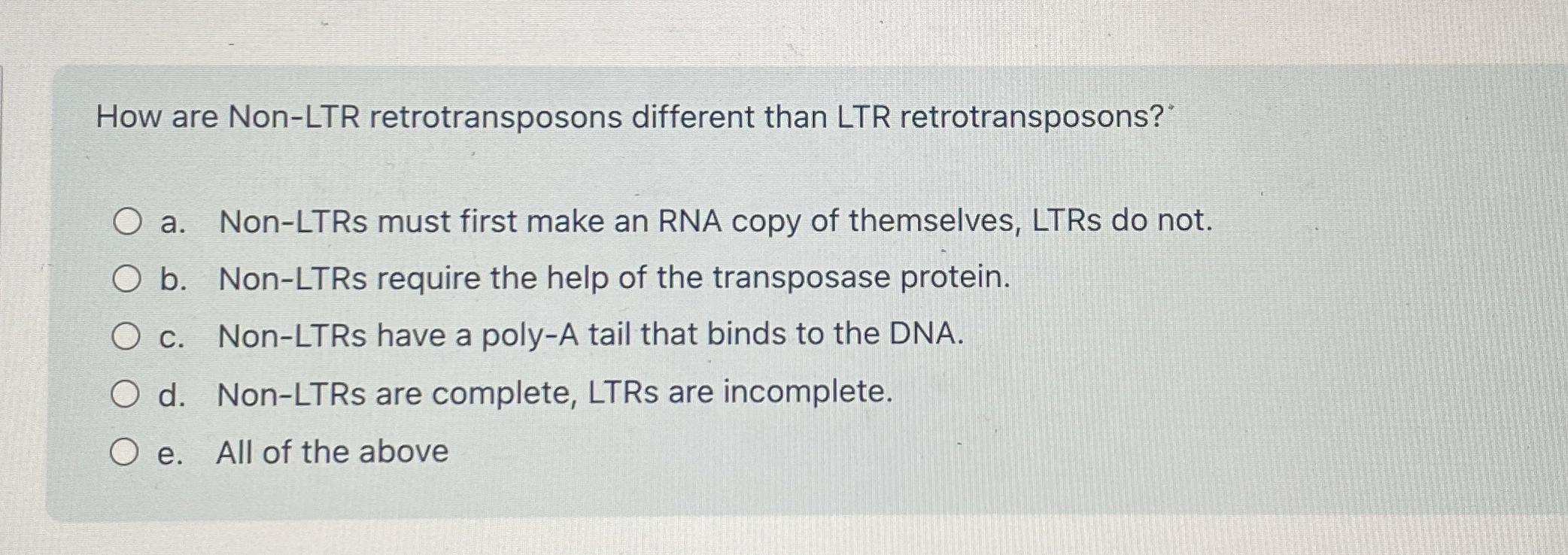 How are Non-LTR retrotransposons different than LTR retrotransposons?

a. Non-LTRs must first make an RNA copy of themselves, LTRs do not.

b. Non-LTRs require the help of the transposase protein.

c. Non-LTRs have a poly-A tail that binds to the DNA.

d. Non-LTRs are complete, LTRs are incomplete.

e. All of the above